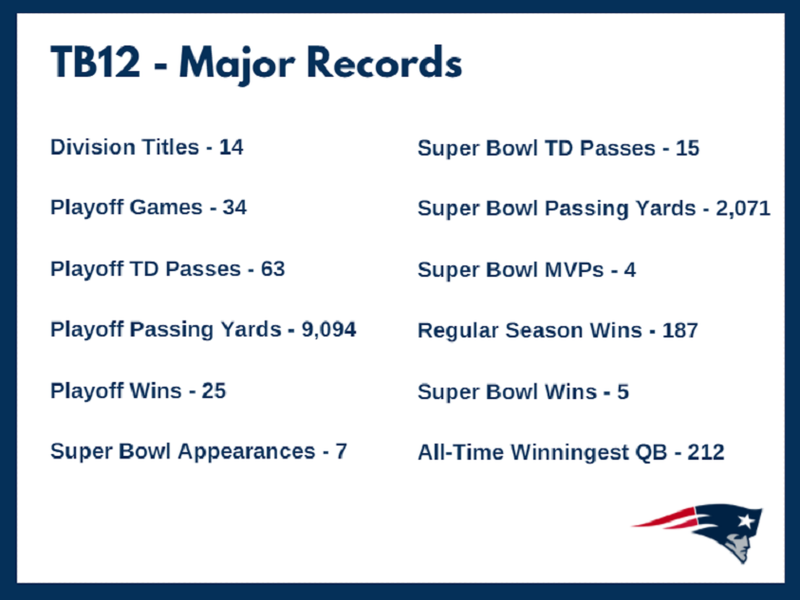 TB12 - Major Records

Division Titles - 14

Playoff Games - 34

Playoff TD Passes - 63

Playoff Passing Yards - 9,094

Playoff Wins - 25

Super Bowl Appearances - 7

Super Bowl TD Passes - 15

Super Bowl Passing Yards - 2,071

Super Bowl MVPs - 4

Regular Season Wins - 187

Super Bowl Wins - 5

All-Time Winningest QB - 212